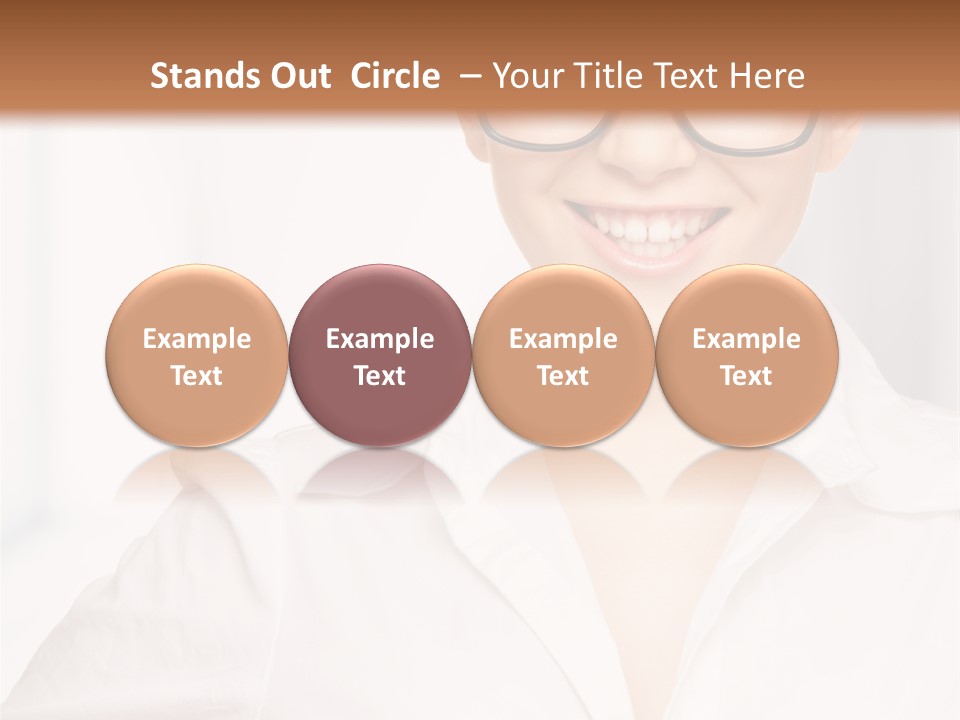 Stands Out Circle – Your Title Text Here

Example Text

Example Text

Example Text

Example Text